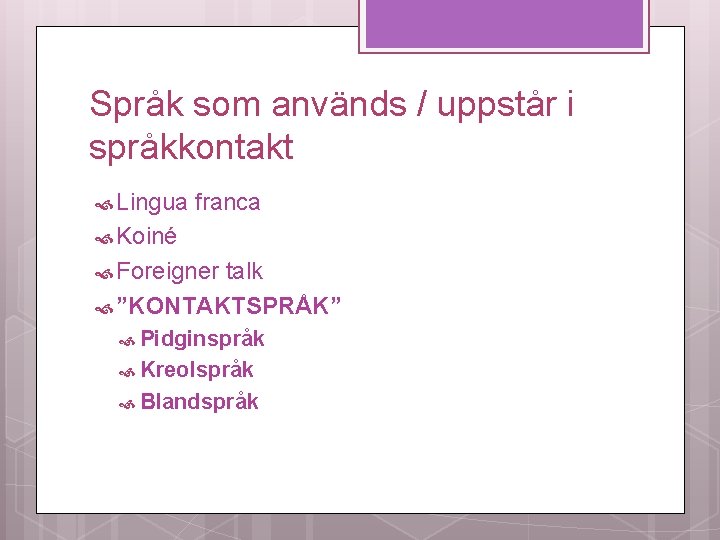 Språk som används / uppstår i språkkontakt

Lingua franca
Koiné
Foreigner talk
”KONTAKTSPRÅK”
Pidginspråk
Kreolspråk
Blandspråk